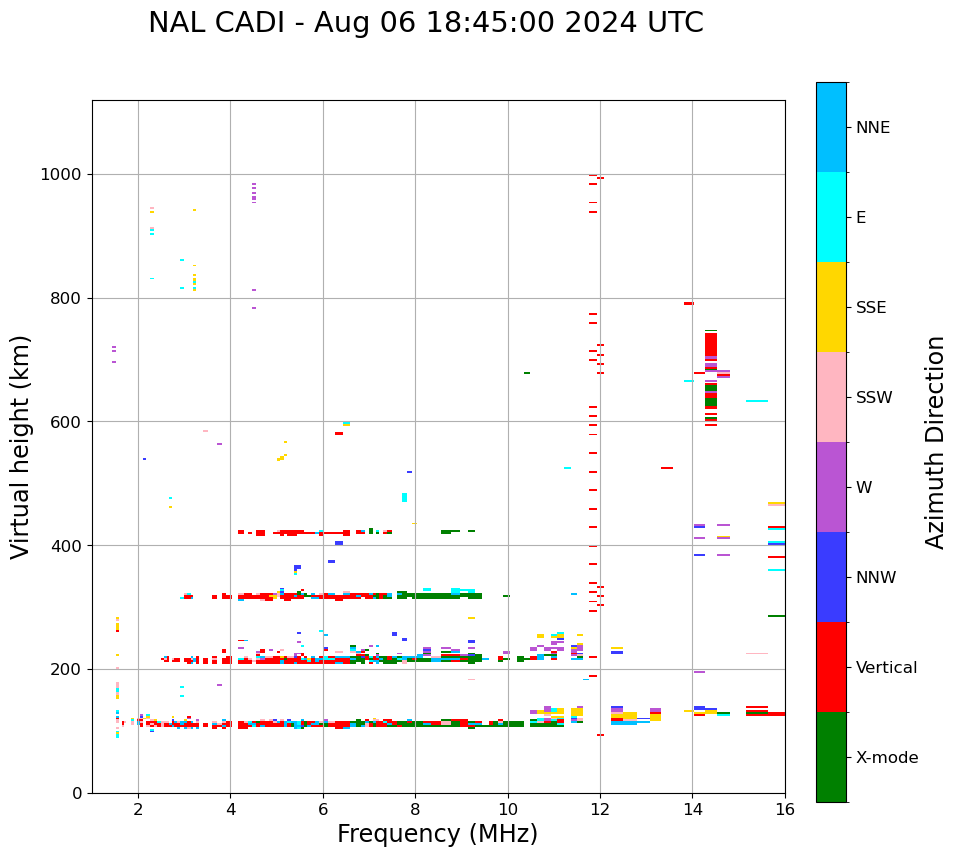 NAL CADI - Aug 06 18:45:00 2024 UTC

Virtual height (km)

1000
800
600
400
200
0

2
4
6
8
10
12
14
16

Frequency (MHz)

NNE
E
SSE
SSW
W
NNW
Vertical
X-mode

Azimuth Direction